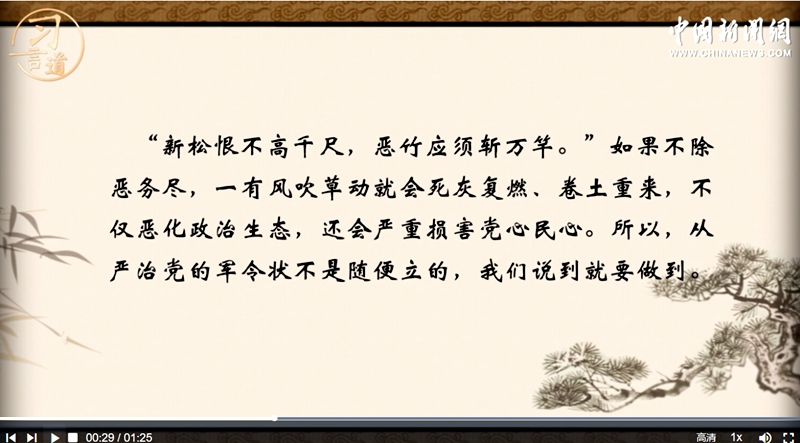 习言道

中国新闻网
WWW.CHINANEWS.COM

“新松恨不高千尺，恶竹应须斩万竿。”如果不除恶务尽，一有风吹草动就会死灰复燃、卷土重来，不仅恶化政治生态，还会严重损害党心民心。所以，从严治党的军令状不是随便立的，我们说到就要做到。

00:29 / 01:25
高清
1x